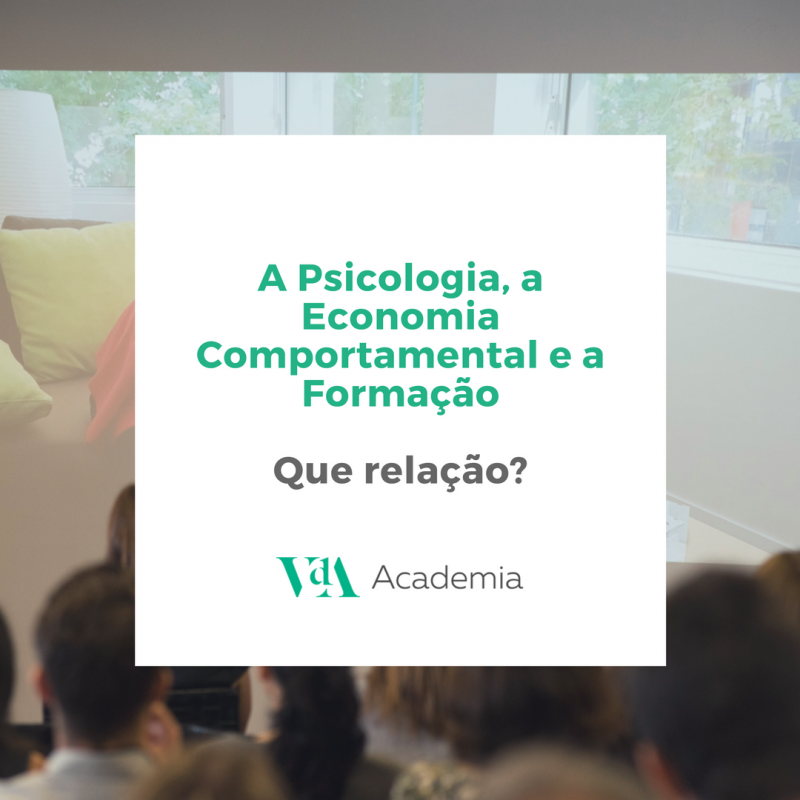 A Psicologia, a Economia Comportamental e a Formação

Que relação?

VdA Academia